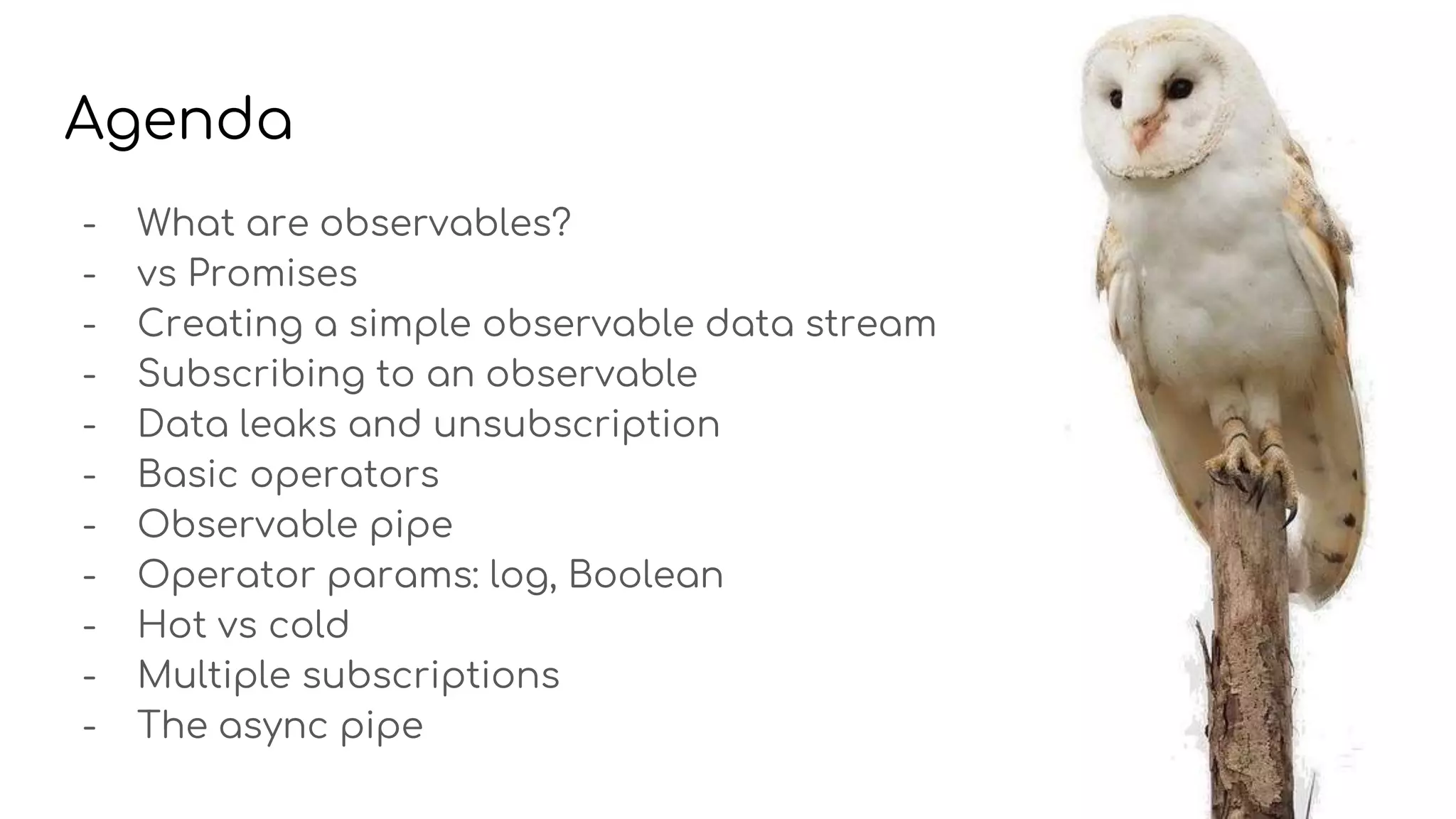 Agenda

- What are observables?
- vs Promises
- Creating a simple observable data stream
- Subscribing to an observable
- Data leaks and unsubscription
- Basic operators
- Observable pipe
- Operator params: log, Boolean
- Hot vs cold
- Multiple subscriptions
- The async pipe